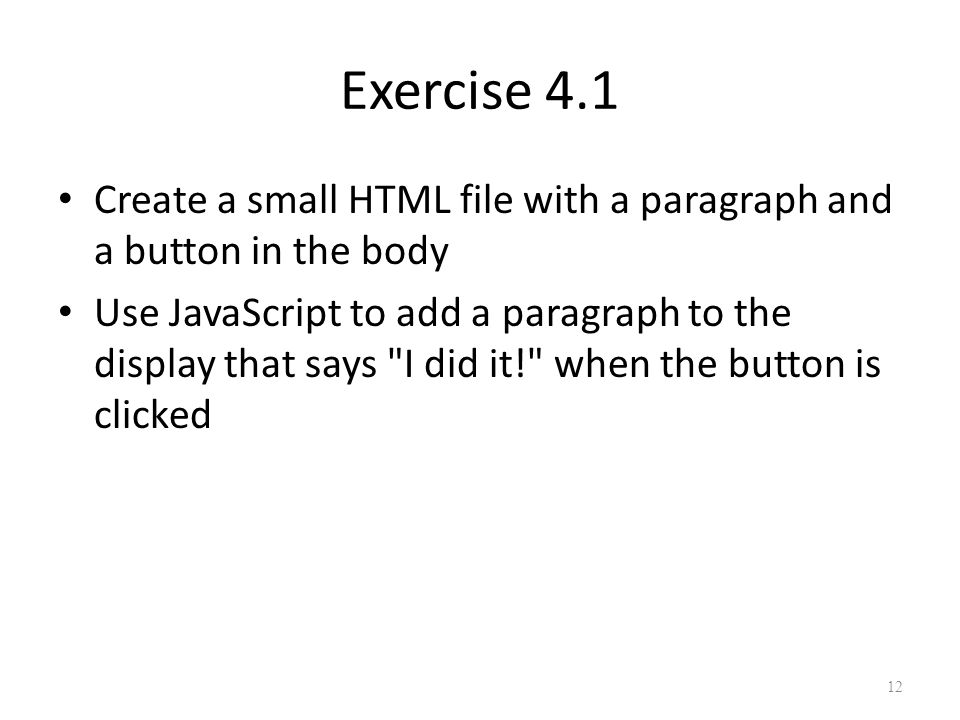 Exercise 4.1

• Create a small HTML file with a paragraph and a button in the body
• Use JavaScript to add a paragraph to the display that says "I did it!" when the button is clicked

12